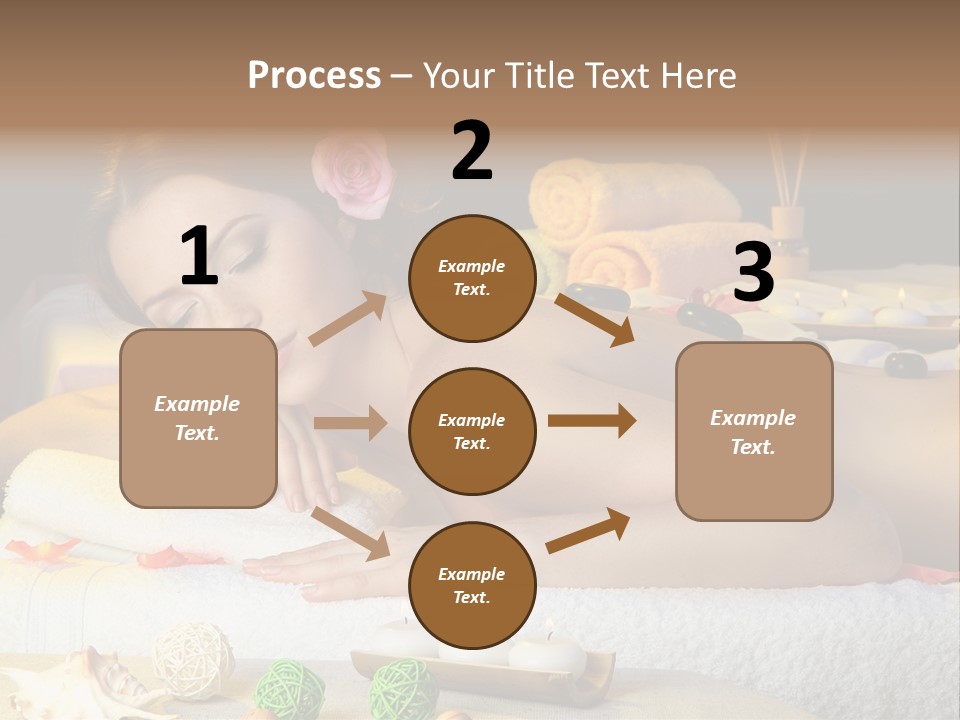 Process – Your Title Text Here

1

Example Text.

2

Example Text.

Example Text.

Example Text.

3

Example Text.